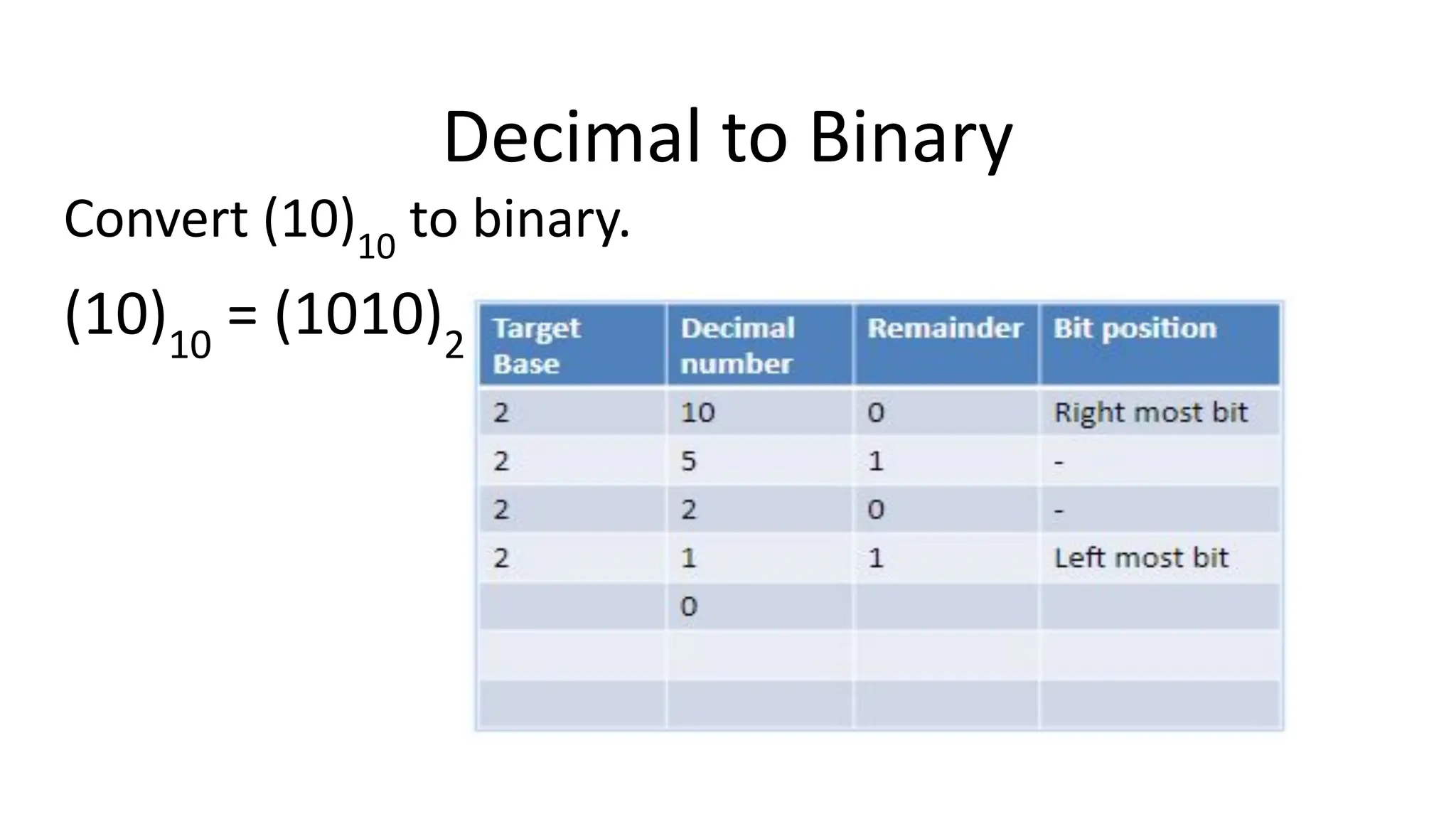 Decimal to Binary

Convert $(10)_{10}$ to binary.

$(10)_{10} = (1010)_2$

| Target Base | Decimal number | Remainder | Bit position |
|---|---|---|---|
| 2 | 10 | 0 | Right most bit |
| 2 | 5 | 1 | - |
| 2 | 2 | 0 | - |
| 2 | 1 | 1 | Left most bit |
| | 0 | | |
| | | | |
| | | | |